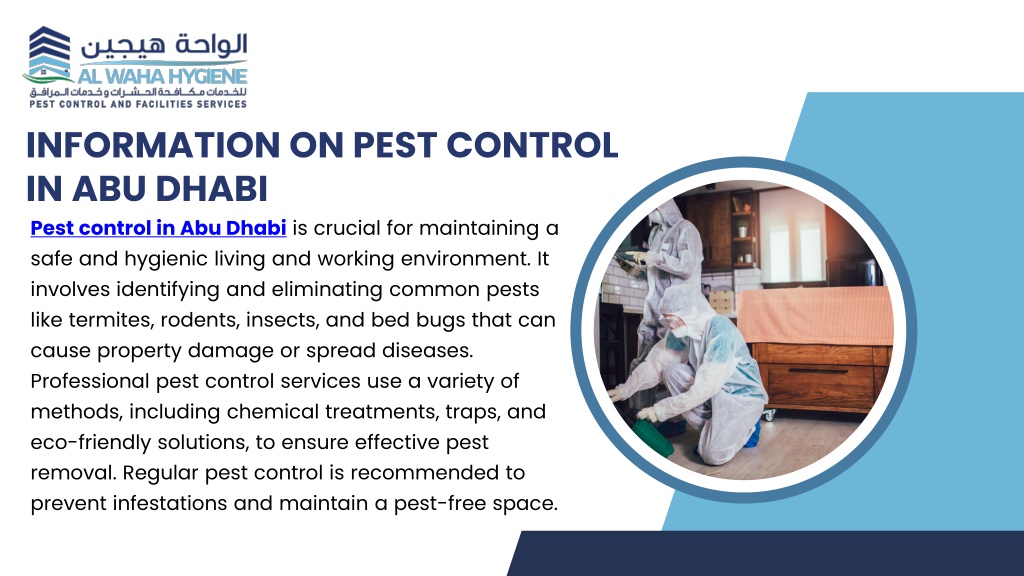 الواحة هيجين
AL WAHA HYGIENE
للخدمات مكافحة الحشرات وخدمات المرافق
PEST CONTROL AND FACILITIES SERVICES

INFORMATION ON PEST CONTROL IN ABU DHABI

Pest control in Abu Dhabi is crucial for maintaining a safe and hygienic living and working environment. It involves identifying and eliminating common pests like termites, rodents, insects, and bed bugs that can cause property damage or spread diseases. Professional pest control services use a variety of methods, including chemical treatments, traps, and eco-friendly solutions, to ensure effective pest removal. Regular pest control is recommended to prevent infestations and maintain a pest-free space.